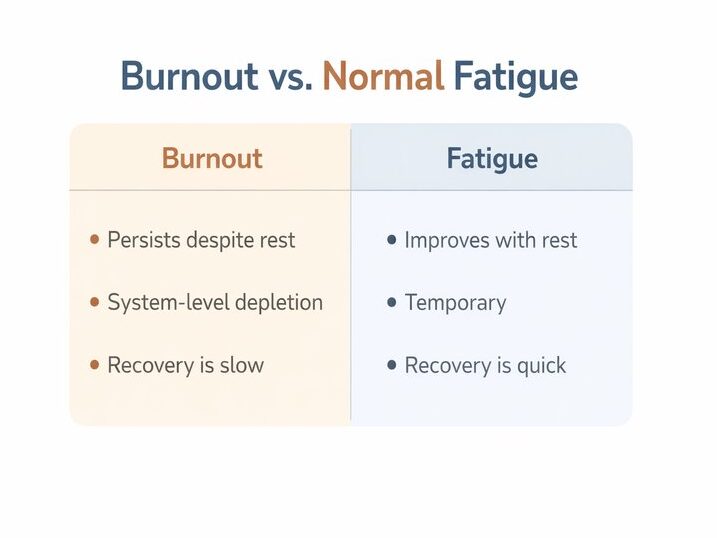 Burnout vs. Normal Fatigue

| Burnout | Fatigue |
|---|---|
| • Persists despite rest | • Improves with rest |
| • System-level depletion | • Temporary |
| • Recovery is slow | • Recovery is quick |